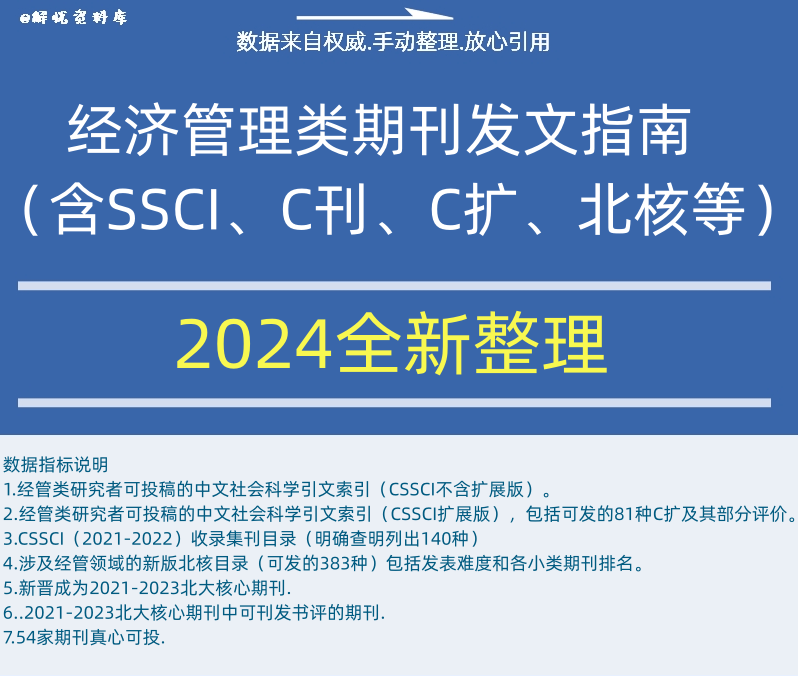 @解忧资料库

数据来自权威.手动整理.放心引用

经济管理类期刊发文指南
（含SSCI、C刊、C扩、北核等）

2024全新整理

数据指标说明
1.经管类研究者可投稿的中文社会科学引文索引（CSSCI不含扩展版）。
2.经管类研究者可投稿的中文社会科学引文索引（CSSCI扩展版），包括可发的81种C扩及其部分评价。
3.CSSCI（2021-2022）收录集刊目录（明确查明列出140种）
4.涉及经管领域的新版北核目录（可发的383种）包括发表难度和各小类期刊排名。
5.新晋成为2021-2023北大核心期刊.
6..2021-2023北大核心期刊中可刊发书评的期刊.
7.54家期刊真心可投.